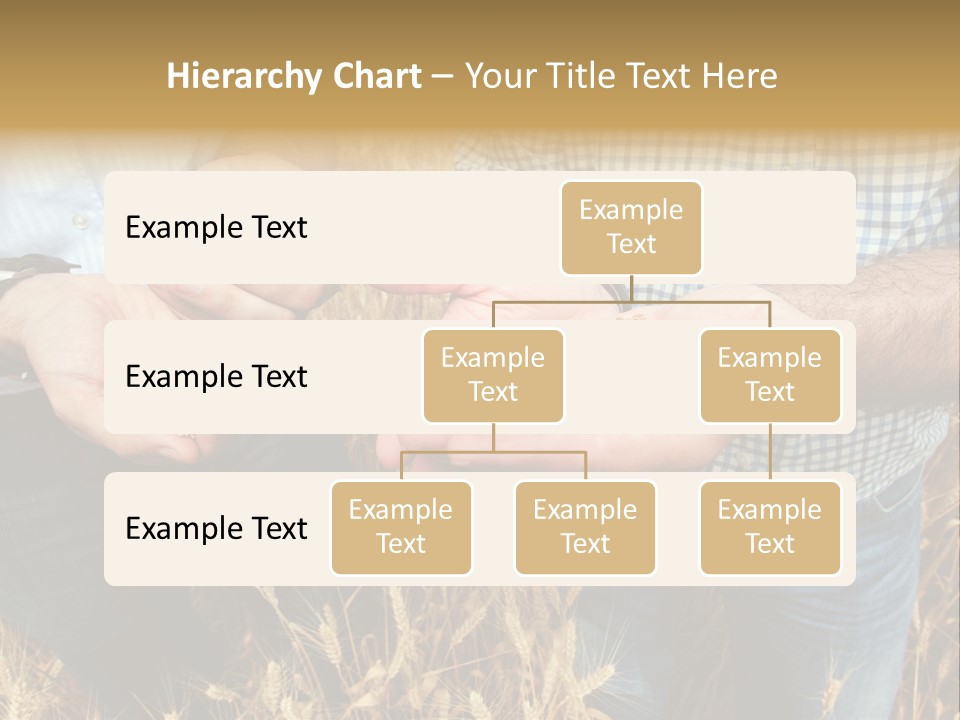 Hierarchy Chart – Your Title Text Here

Example Text

Example Text

Example Text

Example Text

Example Text

Example Text

Example Text

Example Text

Example Text